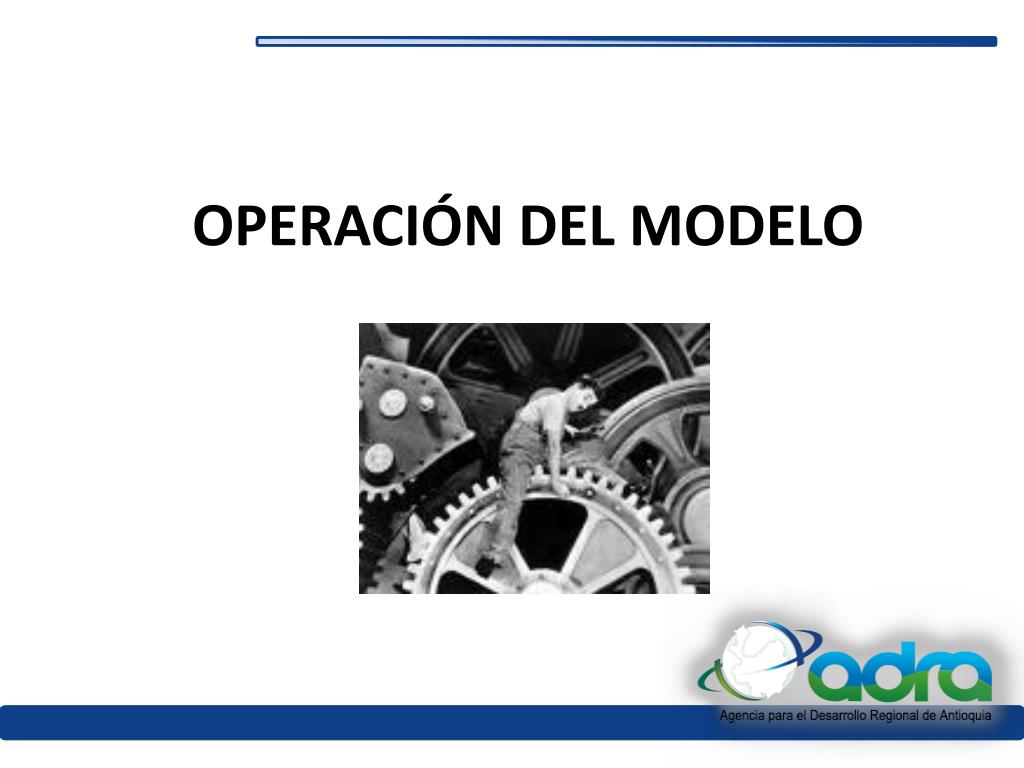 OPERACIÓN DEL MODELO

adra
Agencia para el Desarrollo Regional de Antioquia